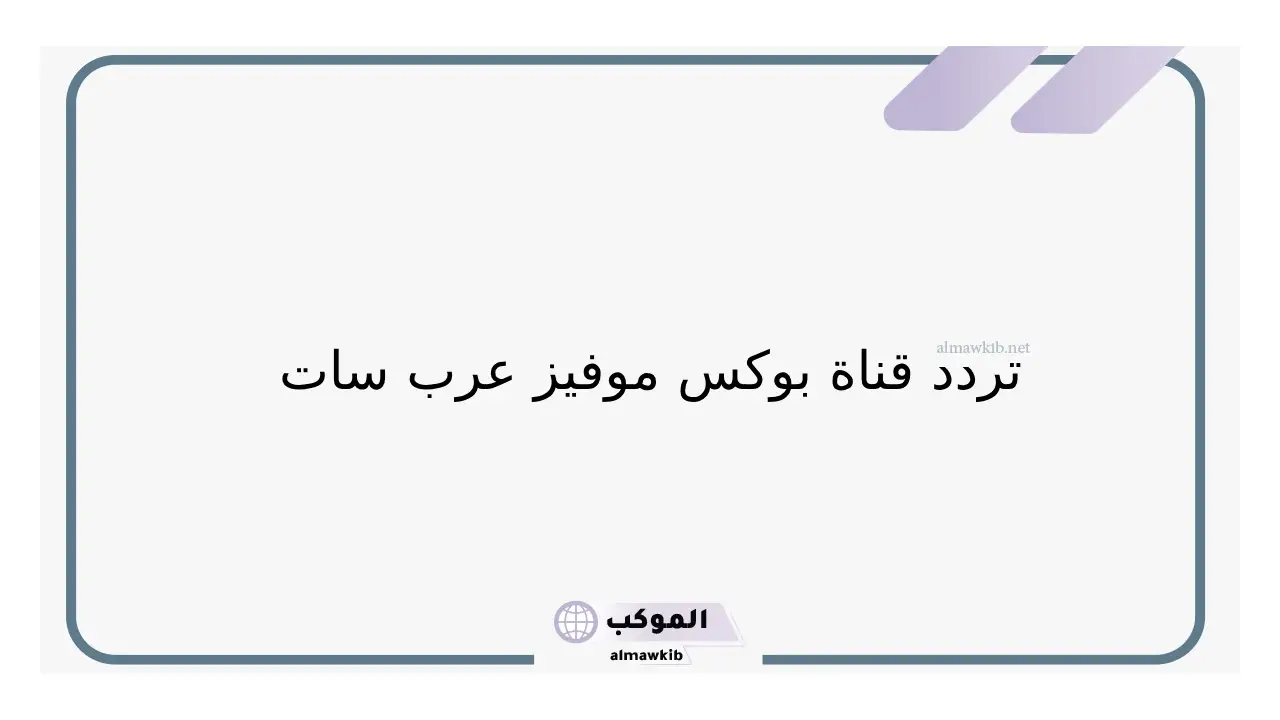 almawkib.net

تردد قناة بوكس موفيز عرب سات

الموكب

almawkib